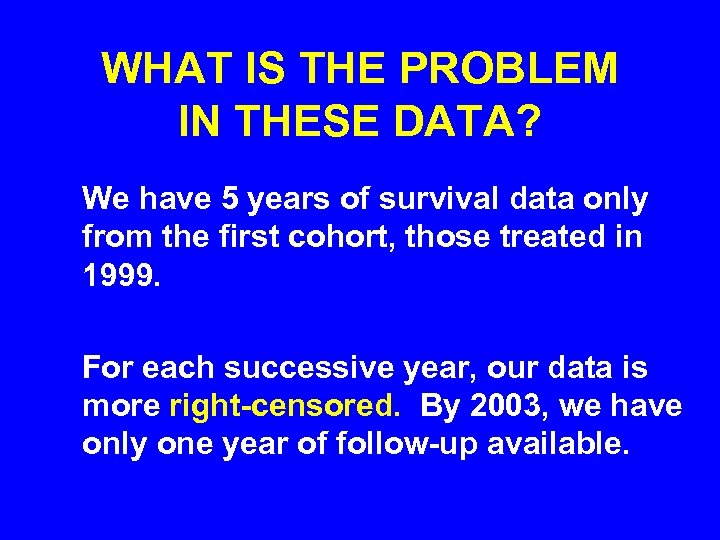 WHAT IS THE PROBLEM IN THESE DATA?

We have 5 years of survival data only from the first cohort, those treated in 1999.

For each successive year, our data is more right-censored. By 2003, we have only one year of follow-up available.